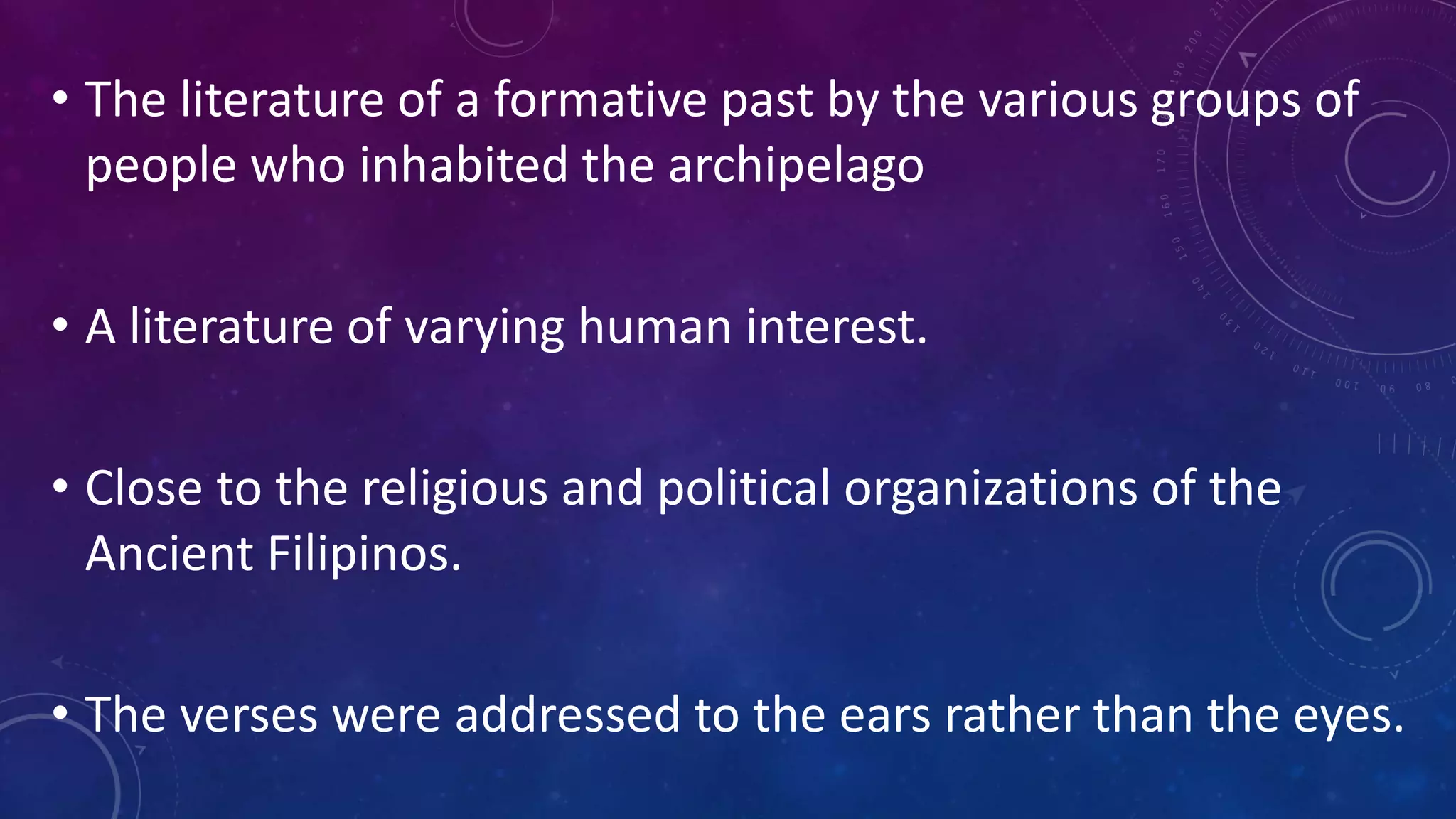 • The literature of a formative past by the various groups of people who inhabited the archipelago

• A literature of varying human interest.

• Close to the religious and political organizations of the Ancient Filipinos.

• The verses were addressed to the ears rather than the eyes.